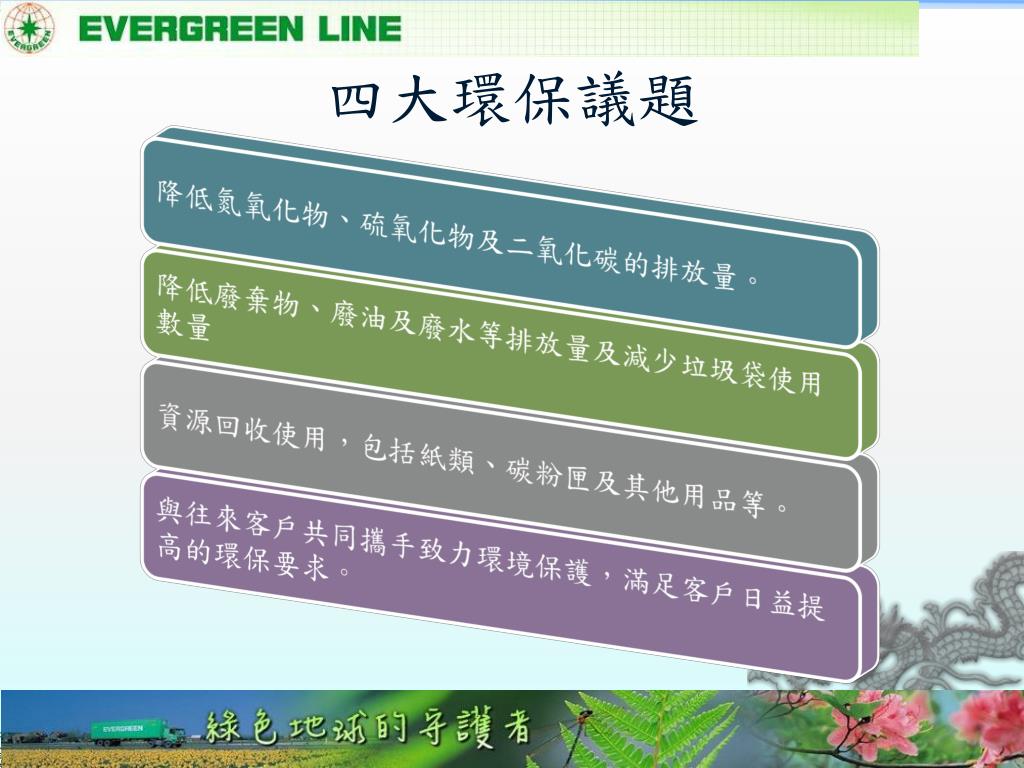 EVERGREEN

EVERGREEN LINE

四大環保議題

降低氮氧化物、硫氧化物及二氧化碳的排放量。

降低廢棄物、廢油及廢水等排放量及減少垃圾袋使用數量

資源回收使用，包括紙類、碳粉匣及其他用品等。

與往來客戶共同攜手致力環境保護，滿足客戶日益提高的環保要求。

EVERGREEN

綠色地球的守護者